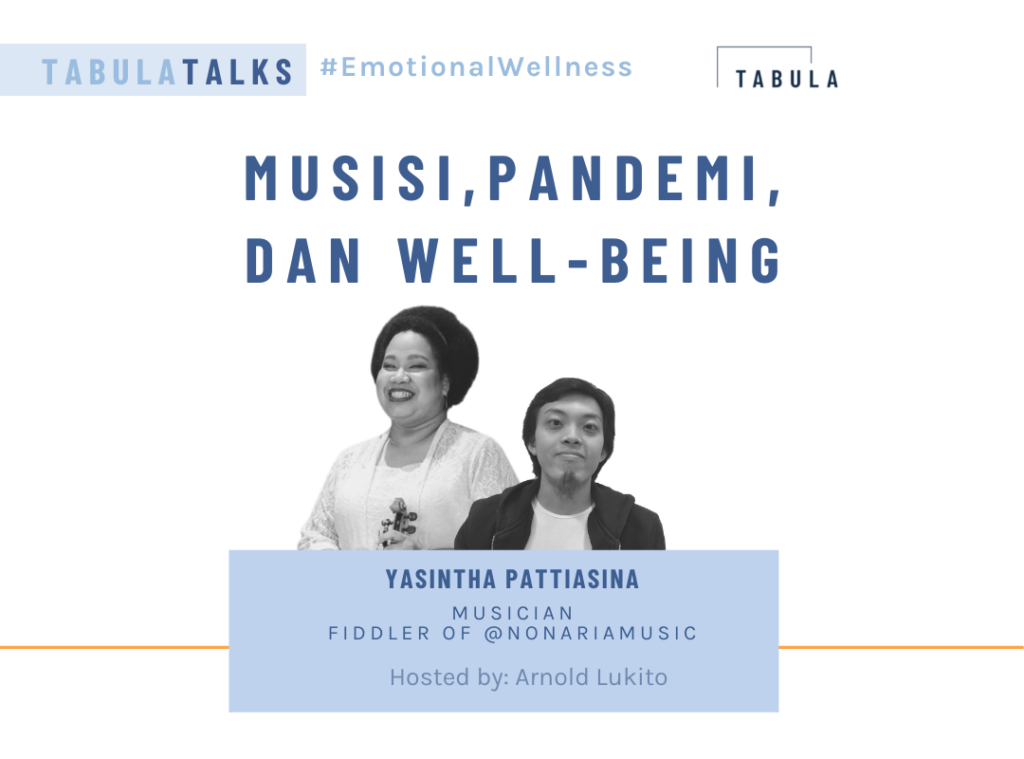 TABULATALKS #EmotionalWellness

TABULA

MUSISI,PANDEMI, DAN WELL-BEING

YASINTHA PATTIASINA

MUSICIAN
FIDDLER OF @NONARIAMUSIC

Hosted by: Arnold Lukito